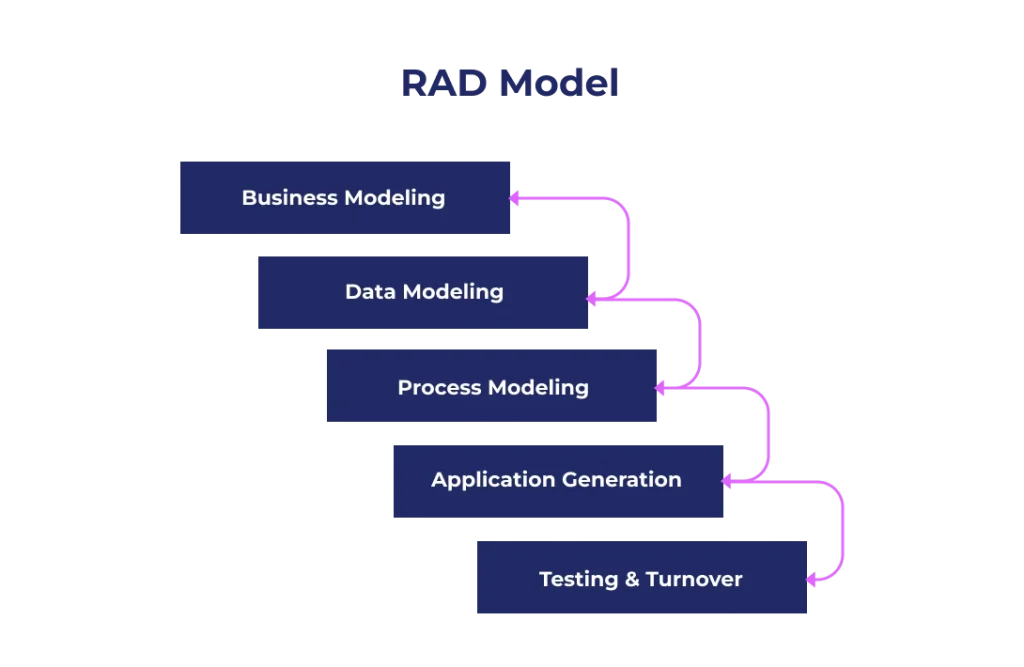 RAD Model

Business Modeling

Data Modeling

Process Modeling

Application Generation

Testing & Turnover